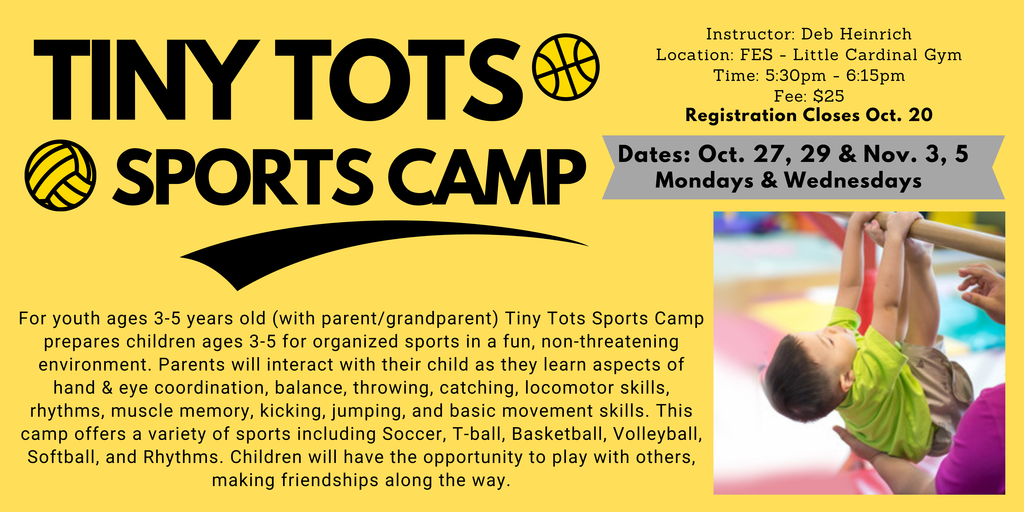 TINY TOTS
SPORTS CAMP

Instructor: Deb Heinrich
Location: FES - Little Cardinal Gym
Time: 5:30pm - 6:15pm
Fee: $25
Registration Closes Oct. 20

Dates: Oct. 27, 29 & Nov. 3, 5
Mondays & Wednesdays

For youth ages 3-5 years old (with parent/grandparent) Tiny Tots Sports Camp prepares children ages 3-5 for organized sports in a fun, non-threatening environment. Parents will interact with their child as they learn aspects of hand & eye coordination, balance, throwing, catching, locomotor skills, rhythms, muscle memory, kicking, jumping, and basic movement skills. This camp offers a variety of sports including Soccer, T-ball, Basketball, Volleyball, Softball, and Rhythms. Children will have the opportunity to play with others, making friendships along the way.